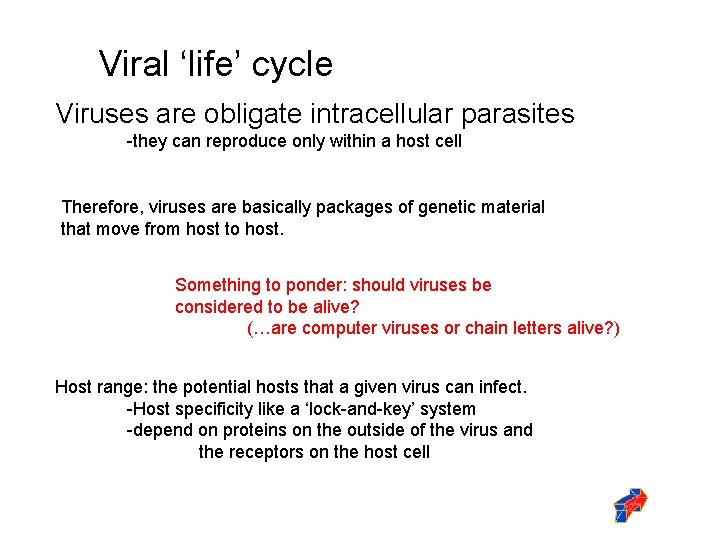 Viral ‘life’ cycle

Viruses are obligate intracellular parasites
-they can reproduce only within a host cell

Therefore, viruses are basically packages of genetic material that move from host to host.

Something to ponder: should viruses be considered to be alive?
(…are computer viruses or chain letters alive?)

Host range: the potential hosts that a given virus can infect.
-Host specificity like a ‘lock-and-key’ system
-depend on proteins on the outside of the virus and the receptors on the host cell